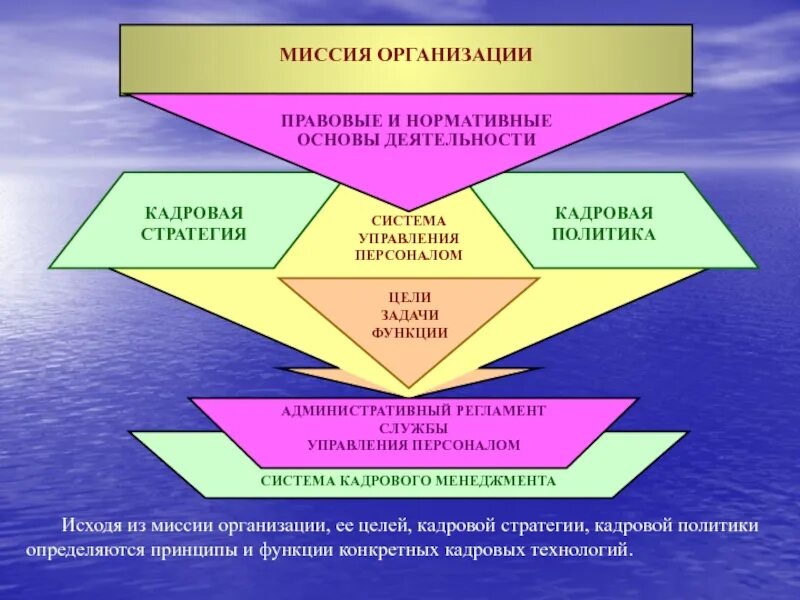 МИССИЯ ОРГАНИЗАЦИИ

ПРАВОВЫЕ И НОРМАТИВНЫЕ ОСНОВЫ ДЕЯТЕЛЬНОСТИ

КАДРОВАЯ СТРАТЕГИЯ

СИСТЕМА УПРАВЛЕНИЯ ПЕРСОНАЛОМ

КАДРОВАЯ ПОЛИТИКА

ЦЕЛИ
ЗАДАЧИ
ФУНКЦИИ

АДМИНИСТРАТИВНЫЙ РЕГЛАМЕНТ СЛУЖБЫ УПРАВЛЕНИЯ ПЕРСОНАЛОМ

СИСТЕМА КАДРОВОГО МЕНЕДЖМЕНТА

Исходя из миссии организации, ее целей, кадровой стратегии, кадровой политики определяются принципы и функции конкретных кадровых технологий.